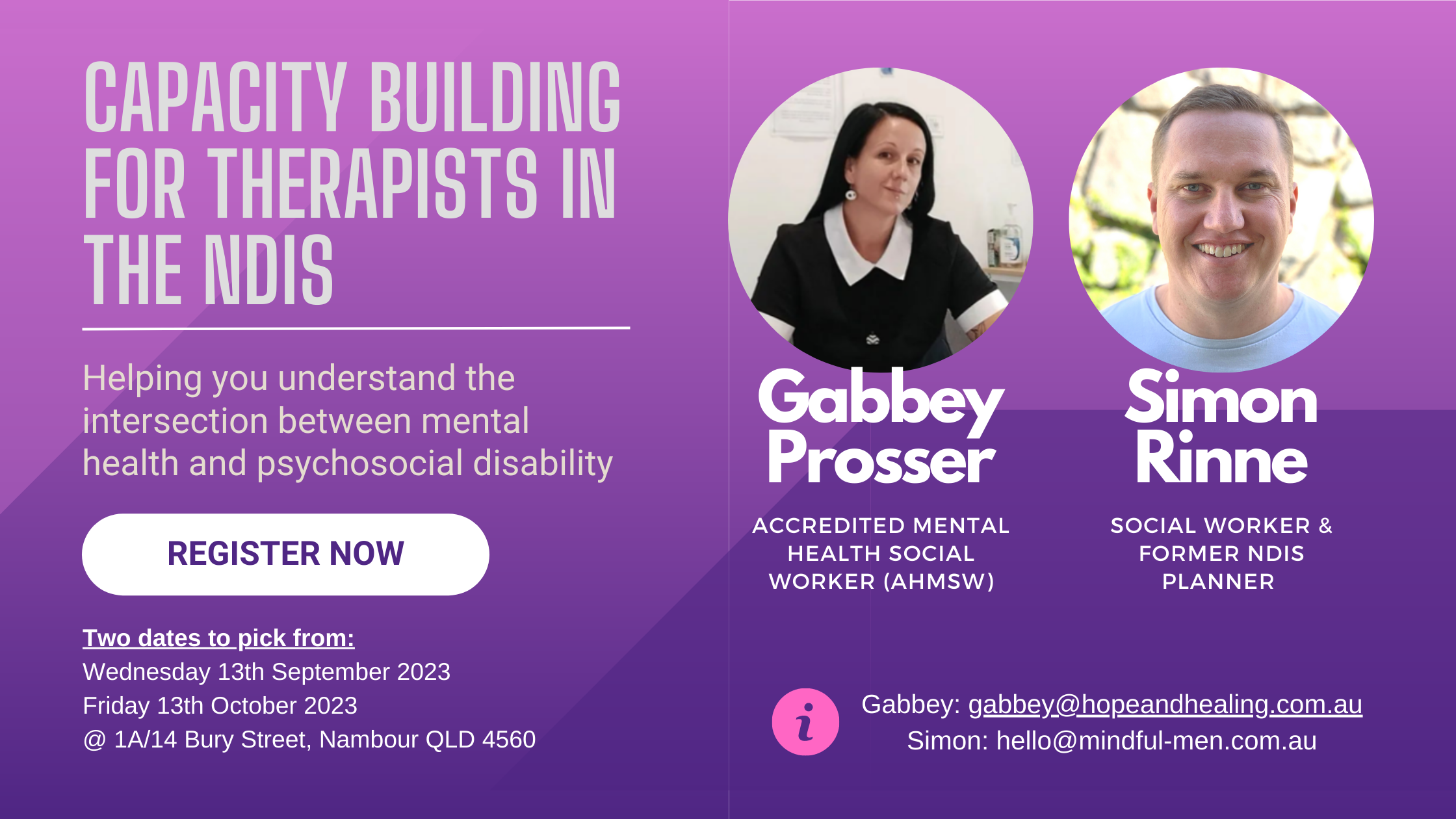 CAPACITY BUILDING FOR THERAPISTS IN THE NDIS

Helping you understand the intersection between mental health and psychosocial disability

REGISTER NOW

Two dates to pick from:
Wednesday 13th September 2023
Friday 13th October 2023
@ 1A/14 Bury Street, Nambour QLD 4560

Gabbey Prosser

ACCREDITED MENTAL HEALTH SOCIAL WORKER (AHMSW)

Simon Rinne

SOCIAL WORKER & FORMER NDIS PLANNER

i

Gabbey: gabbey@hopeandhealing.com.au
Simon: hello@mindful-men.com.au